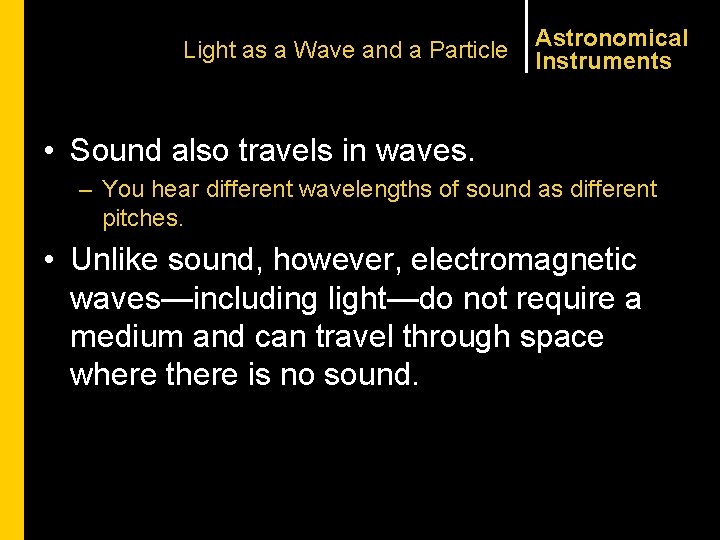 Light as a Wave and a Particle

Astronomical Instruments

• Sound also travels in waves.

– You hear different wavelengths of sound as different pitches.

• Unlike sound, however, electromagnetic waves—including light—do not require a medium and can travel through space where there is no sound.